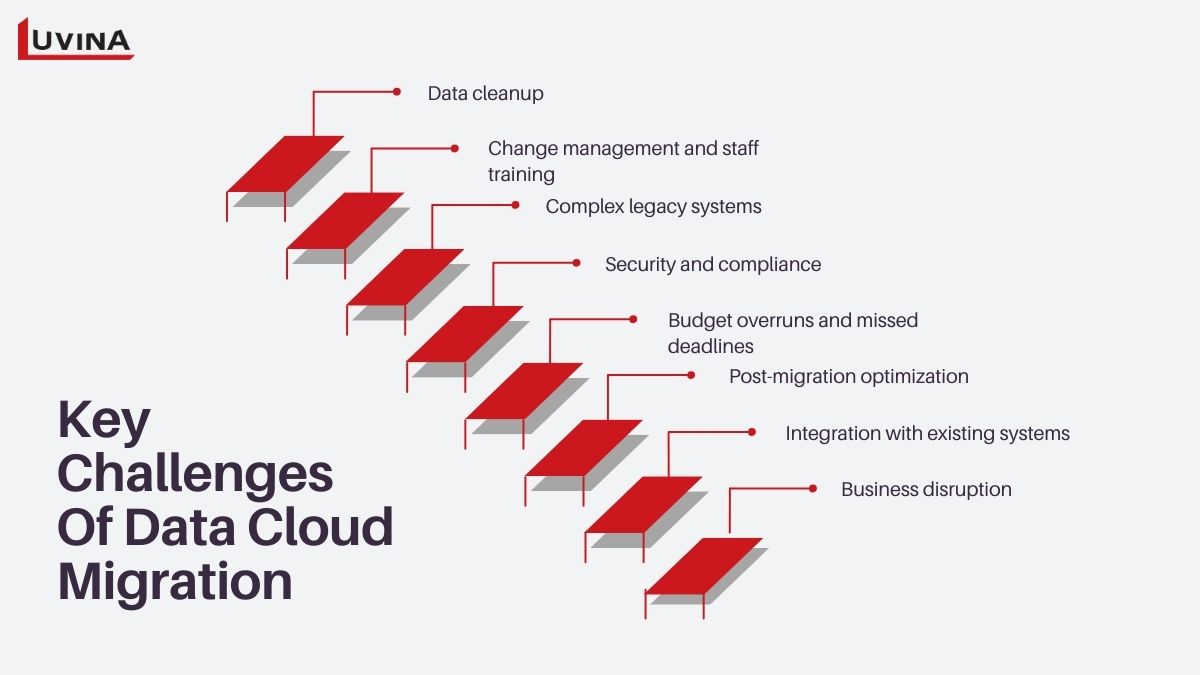 LUVINA

Data cleanup

Change management and staff training

Complex legacy systems

Security and compliance

Budget overruns and missed deadlines

Post-migration optimization

Integration with existing systems

Business disruption

Key Challenges Of Data Cloud Migration